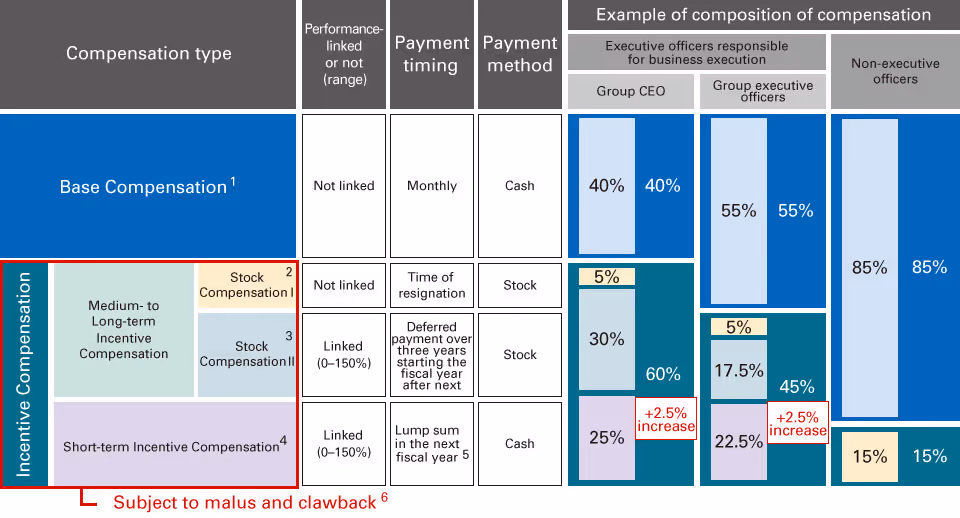 | Compensation type | | | Performance-linked or not (range) | Payment timing | Payment method | Example of composition of compensation | | |
|---|---|---|---|---|---|---|---|---|
| | | | | | | Executive officers responsible for business execution | | Non-executive officers |
| | | | | | | Group CEO | Group executive officers | |
| Base Compensation $^1$ | | | Not linked | Monthly | Cash | 40% 40% | 55% 55% | 85% 85% |
| Incentive Compensation | Medium- to Long-term Incentive Compensation | Stock Compensation I $^2$ | Not linked | Time of resignation | Stock | 5% | 5% | |
| | | Stock Compensation II $^3$ | Linked (0–150%) | Deferred payment over three years starting the fiscal year after next | Stock | 30% 60% | 17.5% 45% | |
| | Short-term Incentive Compensation $^4$ | | Linked (0–150%) | Lump sum in the next fiscal year $^5$ | Cash | 25% +2.5% increase | 22.5% +2.5% increase | 15% 15% |

Subject to malus and clawback $^6$